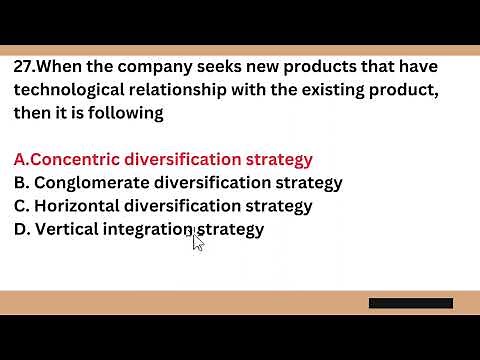 27.When the company seeks new products that have technological relationship with the existing product, then it is following

A.Concentric diversification strategy
B. Conglomerate diversification strategy
C. Horizontal diversification strategy
D. Vertical integration strategy